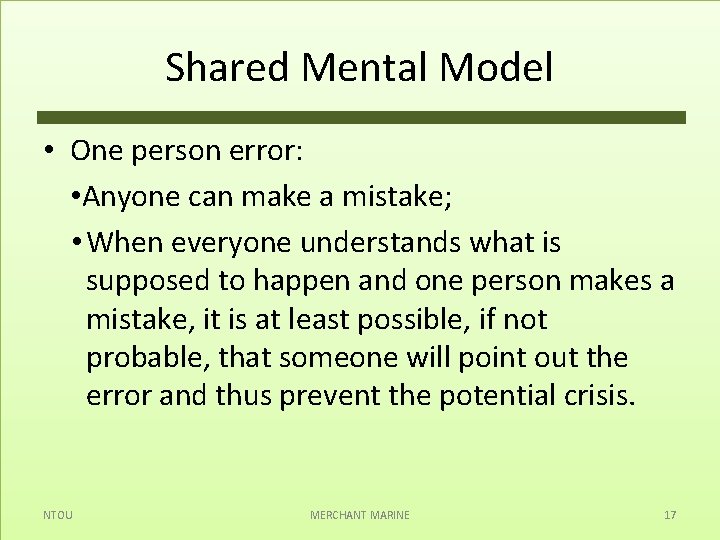 Shared Mental Model

• One person error:

•Anyone can make a mistake;

•When everyone understands what is supposed to happen and one person makes a mistake, it is at least possible, if not probable, that someone will point out the error and thus prevent the potential crisis.

NTOU MERCHANT MARINE 17